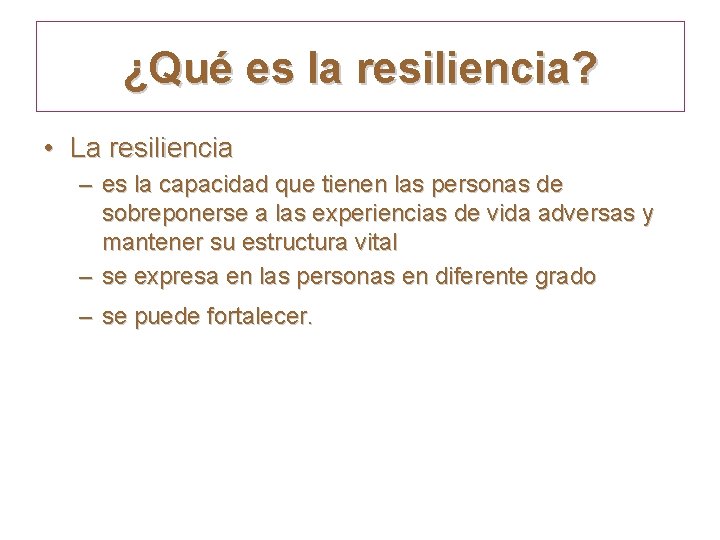 ¿Qué es la resiliencia?

• La resiliencia
– es la capacidad que tienen las personas de sobreponerse a las experiencias de vida adversas y mantener su estructura vital
– se expresa en las personas en diferente grado
– se puede fortalecer.